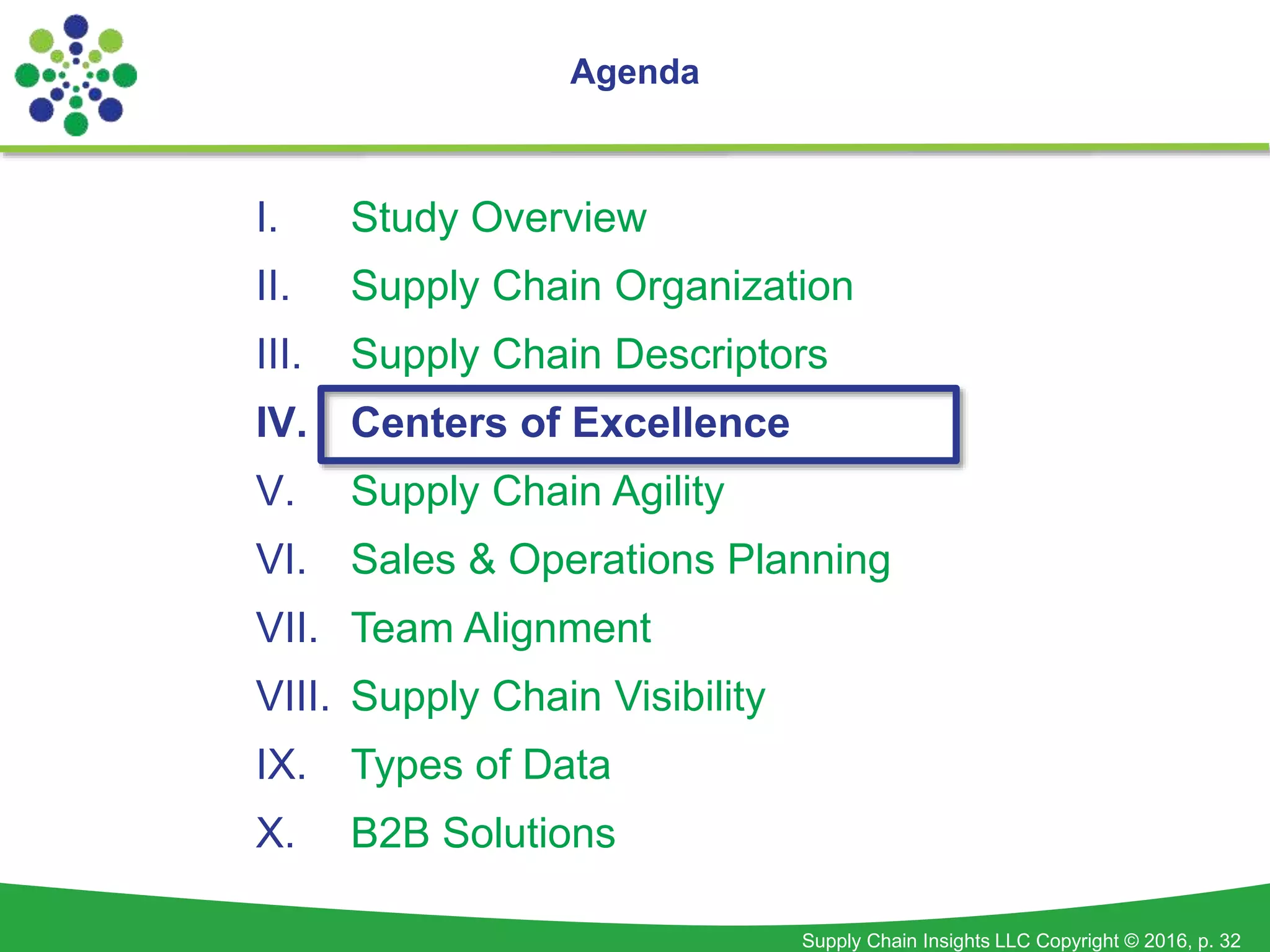 Agenda

I. Study Overview
II. Supply Chain Organization
III. Supply Chain Descriptors
IV. Centers of Excellence
V. Supply Chain Agility
VI. Sales & Operations Planning
VII. Team Alignment
VIII. Supply Chain Visibility
IX. Types of Data
X. B2B Solutions

Supply Chain Insights LLC Copyright © 2016, p. 32